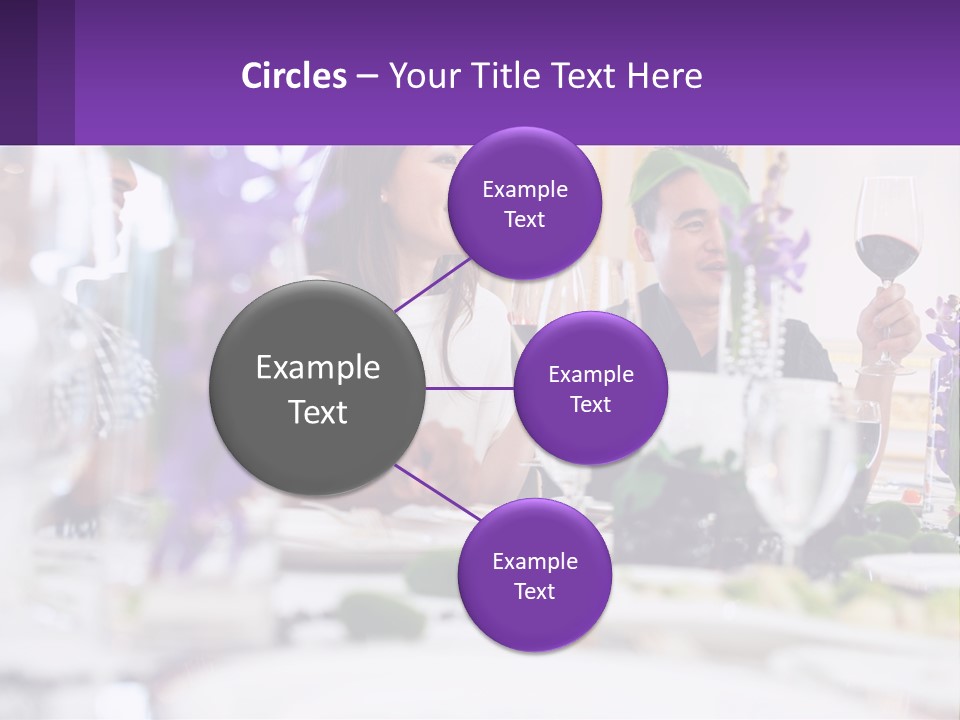 Circles – Your Title Text Here

Example Text

Example Text

Example Text

Example Text